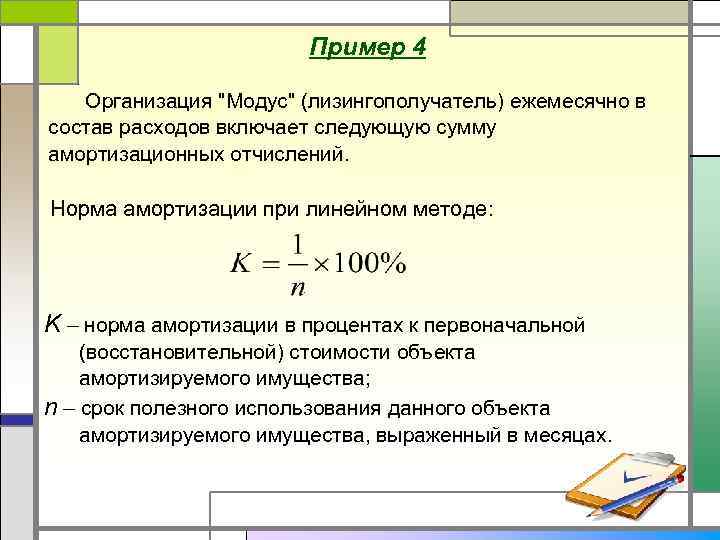 Пример 4

Организация "Модус" (лизингополучатель) ежемесячно в состав расходов включает следующую сумму амортизационных отчислений.

Норма амортизации при линейном методе:

$K = \frac{1}{n} \times 100\%$

$K$ – норма амортизации в процентах к первоначальной (восстановительной) стоимости объекта амортизируемого имущества;

$n$ – срок полезного использования данного объекта амортизируемого имущества, выраженный в месяцах.